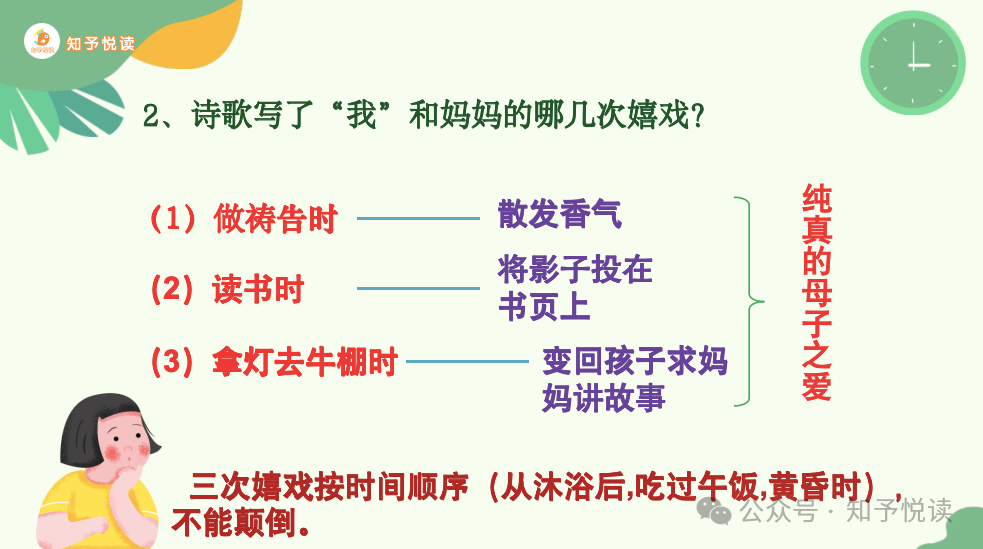 知予悦读

2、诗歌写了“我”和妈妈的哪几次嬉戏?

（1）做祷告时 —— 散发香气

（2）读书时 —— 将影子投在书页上

（3）拿灯去牛棚时 —— 变回孩子求妈妈讲故事

纯真的母子之爱

三次嬉戏按时间顺序（从沐浴后,吃过午饭,黄昏时），不能颠倒。

公众号 · 知予悦读